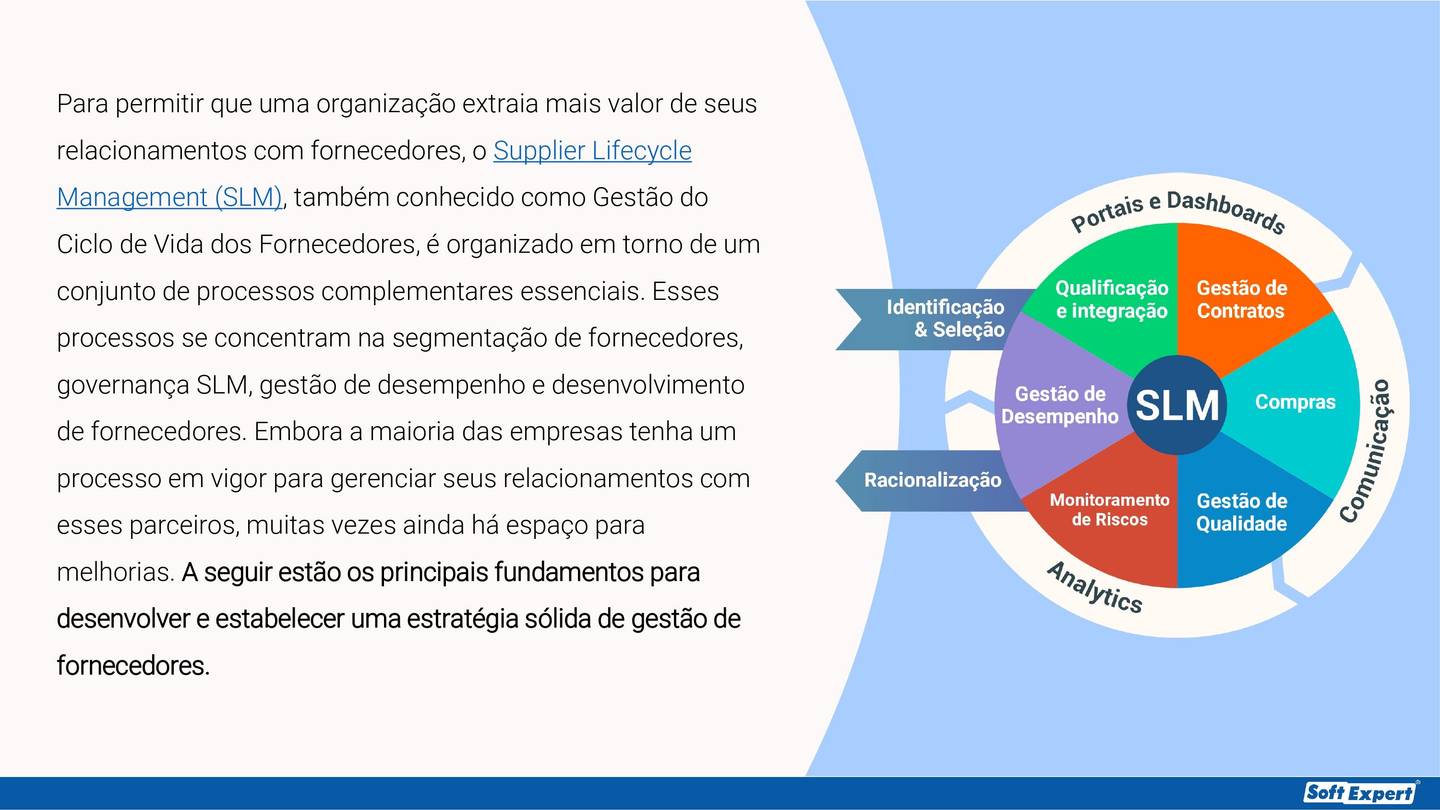 Para permitir que uma organização extraia mais valor de seus relacionamentos com fornecedores, o Supplier Lifecycle Management (SLM), também conhecido como Gestão do Ciclo de Vida dos Fornecedores, é organizado em torno de um conjunto de processos complementares essenciais. Esses processos se concentram na segmentação de fornecedores, governança SLM, gestão de desempenho e desenvolvimento de fornecedores. Embora a maioria das empresas tenha um processo em vigor para gerenciar seus relacionamentos com esses parceiros, muitas vezes ainda há espaço para melhorias. A seguir estão os principais fundamentos para desenvolver e estabelecer uma estratégia sólida de gestão de fornecedores.

Portais e Dashboards
Comunicação
Analytics
Identificação & Seleção
Racionalização
Qualificação e integração
Gestão de Contratos
Compras
Gestão de Qualidade
Monitoramento de Riscos
Gestão de Desempenho
SLM

Soft Expert